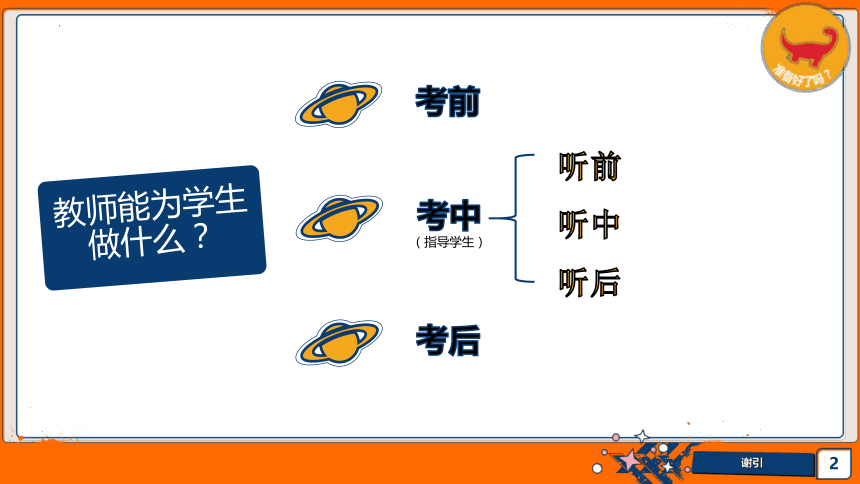 准备好了吗？

教师能为学生做什么？

考前

考中
（指导学生）

听前

听中

听后

考后

谢引

2